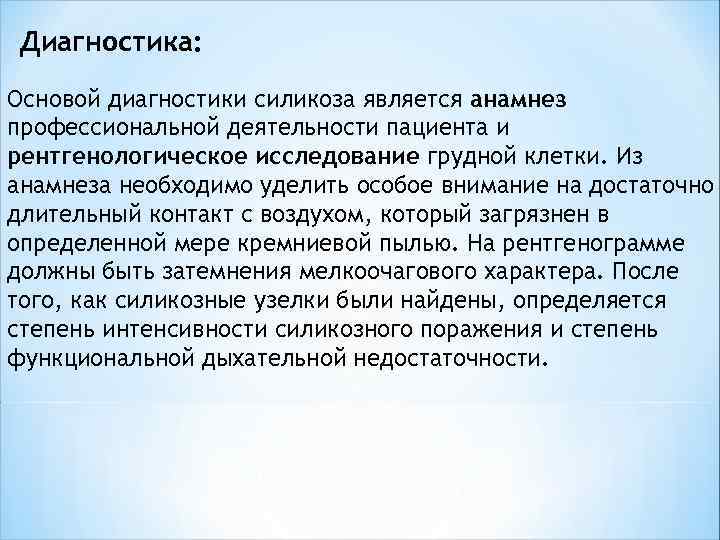 Диагностика:

Основой диагностики силикоза является анамнез профессиональной деятельности пациента и рентгенологическое исследование грудной клетки. Из анамнеза необходимо уделить особое внимание на достаточно длительный контакт с воздухом, который загрязнен в определенной мере кремниевой пылью. На рентгенограмме должны быть затемнения мелкоочагового характера. После того, как силикозные узелки были найдены, определяется степень интенсивности силикозного поражения и степень функциональной дыхательной недостаточности.